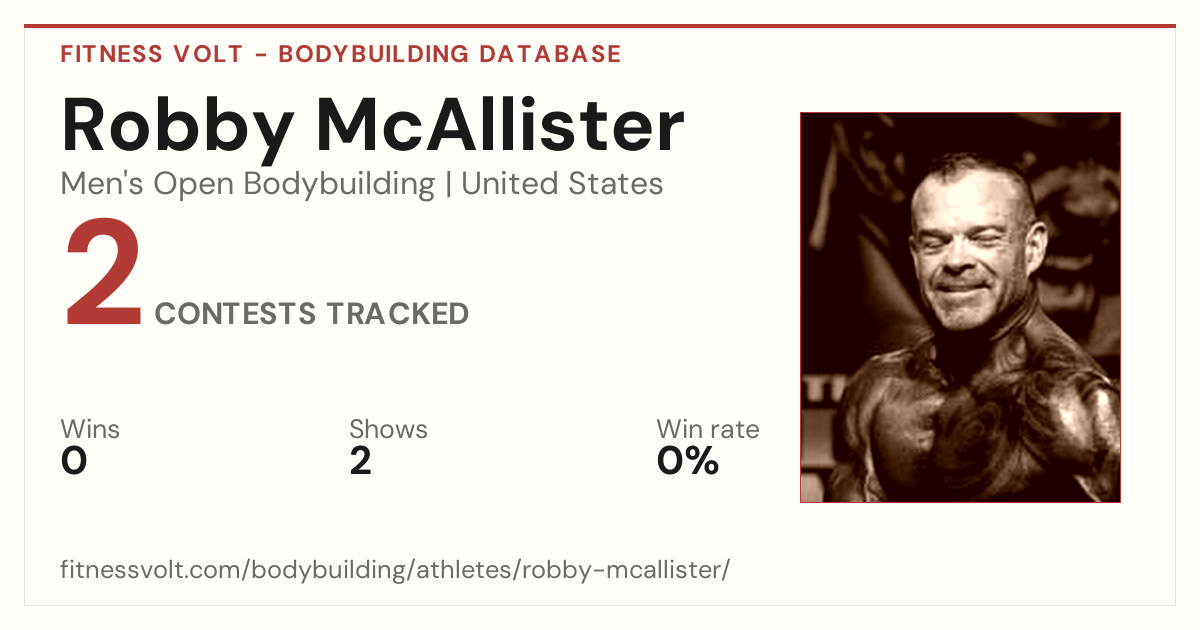 FITNESS VOLT - BODYBUILDING DATABASE

Robby McAllister

Men's Open Bodybuilding | United States

2 CONTESTS TRACKED

Wins
0

Shows
2

Win rate
0%

fitnessvolt.com/bodybuilding/athletes/robby-mcallister/